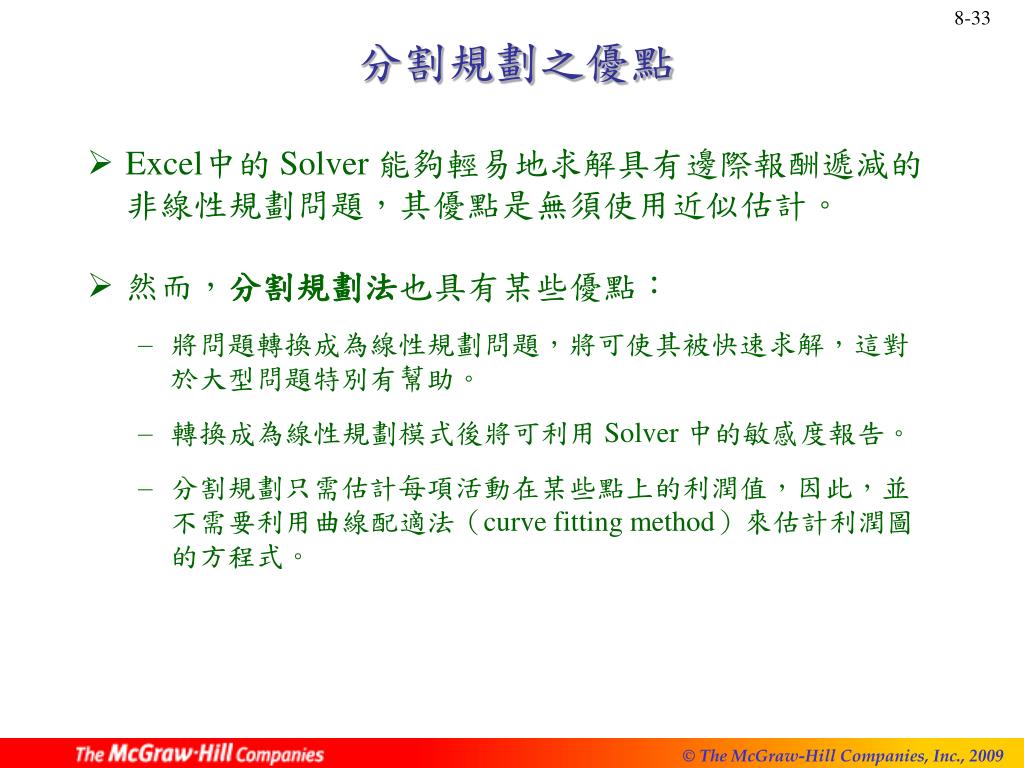 8-33

分割規劃之優點

➢ Excel中的 Solver 能夠輕易地求解具有邊際報酬遞減的非線性規劃問題，其優點是無須使用近似估計。

➢ 然而，分割規劃法也具有某些優點：

– 將問題轉換成為線性規劃問題，將可使其被快速求解，這對於大型問題特別有幫助。

– 轉換成為線性規劃模式後將可利用 Solver 中的敏感度報告。

– 分割規劃只需估計每項活動在某些點上的利潤值，因此，並不需要利用曲線配適法（curve fitting method）來估計利潤圖的方程式。

The McGraw·Hill Companies

© The McGraw-Hill Companies, Inc., 2009